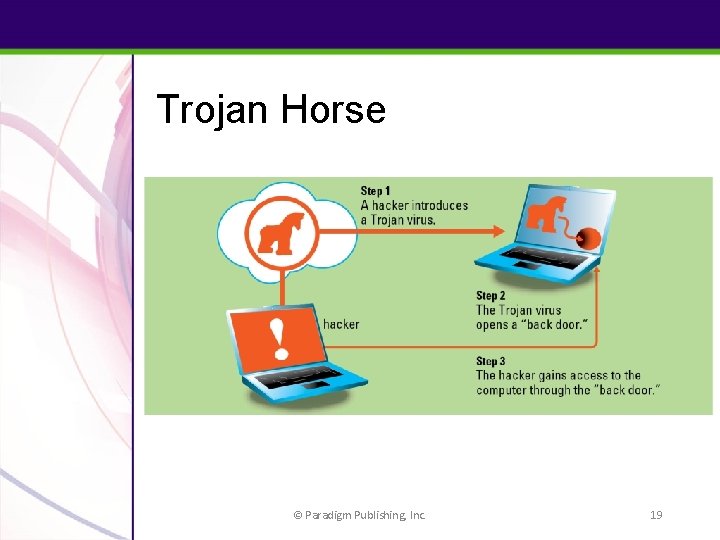 Trojan Horse

Step 1
A hacker introduces a Trojan virus.

hacker

Step 2
The Trojan virus opens a "back door."

Step 3
The hacker gains access to the computer through the "back door."

© Paradigm Publishing, Inc.

19